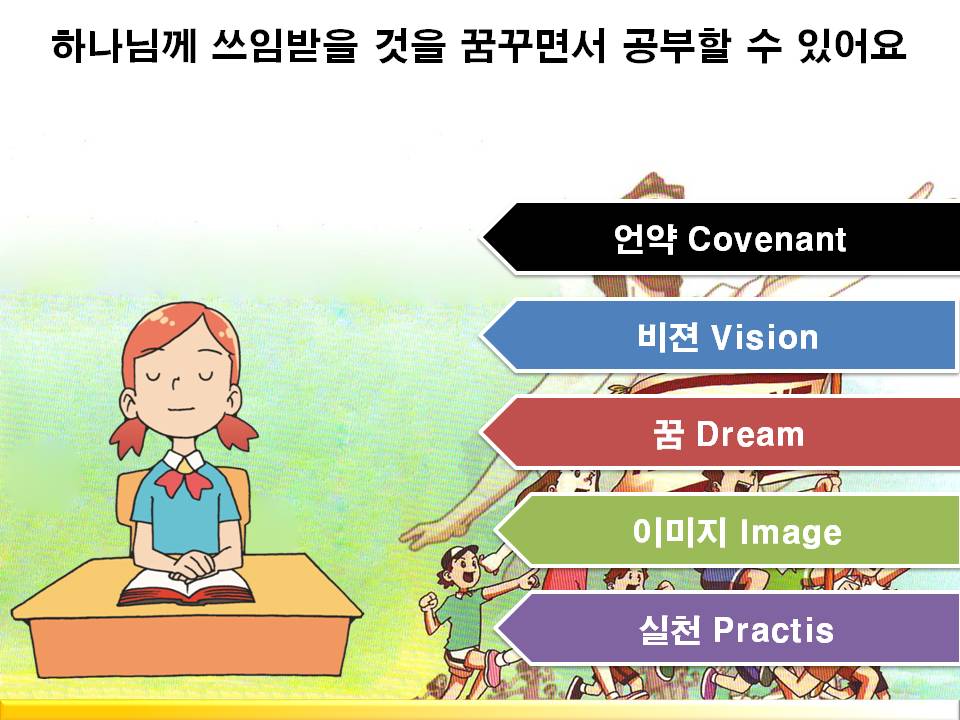 하나님께 쓰임받을 것을 꿈꾸면서 공부할 수 있어요

언약 Covenant

비젼 Vision

꿈 Dream

이미지 Image

실천 Practis